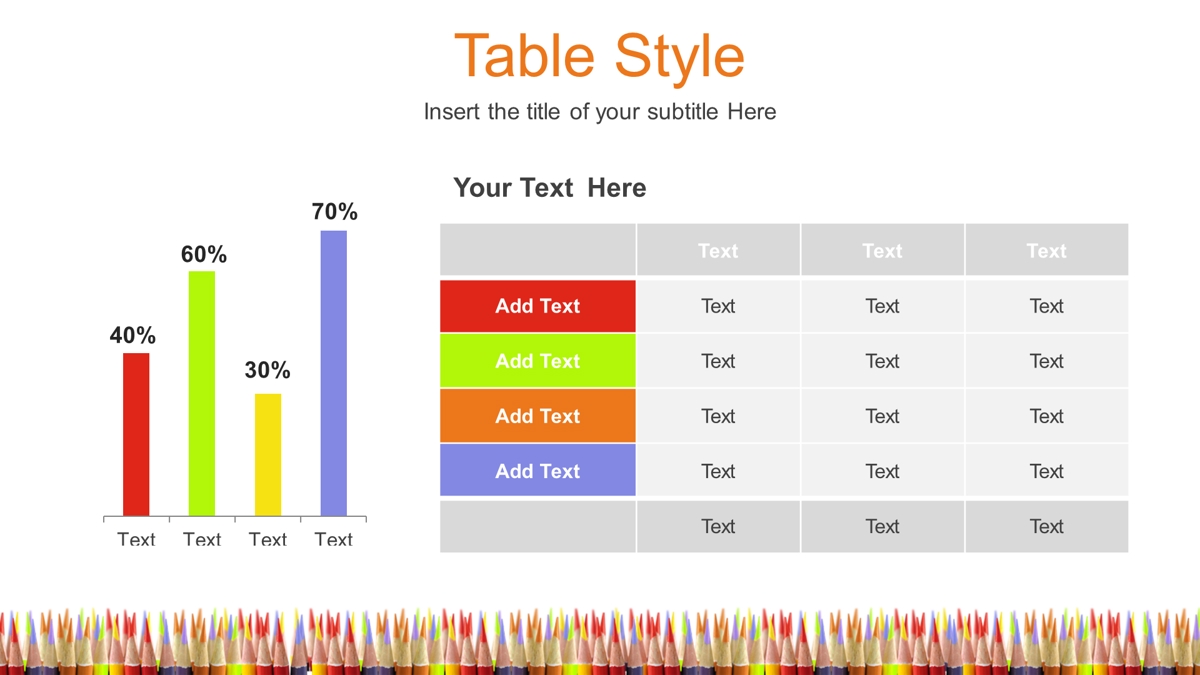 Table Style

Insert the title of your subtitle Here

40%
60%
30%
70%

Text Text Text Text

Your Text Here

| | Text | Text | Text |
|---|---|---|---|
| Add Text | Text | Text | Text |
| Add Text | Text | Text | Text |
| Add Text | Text | Text | Text |
| Add Text | Text | Text | Text |
| | Text | Text | Text |